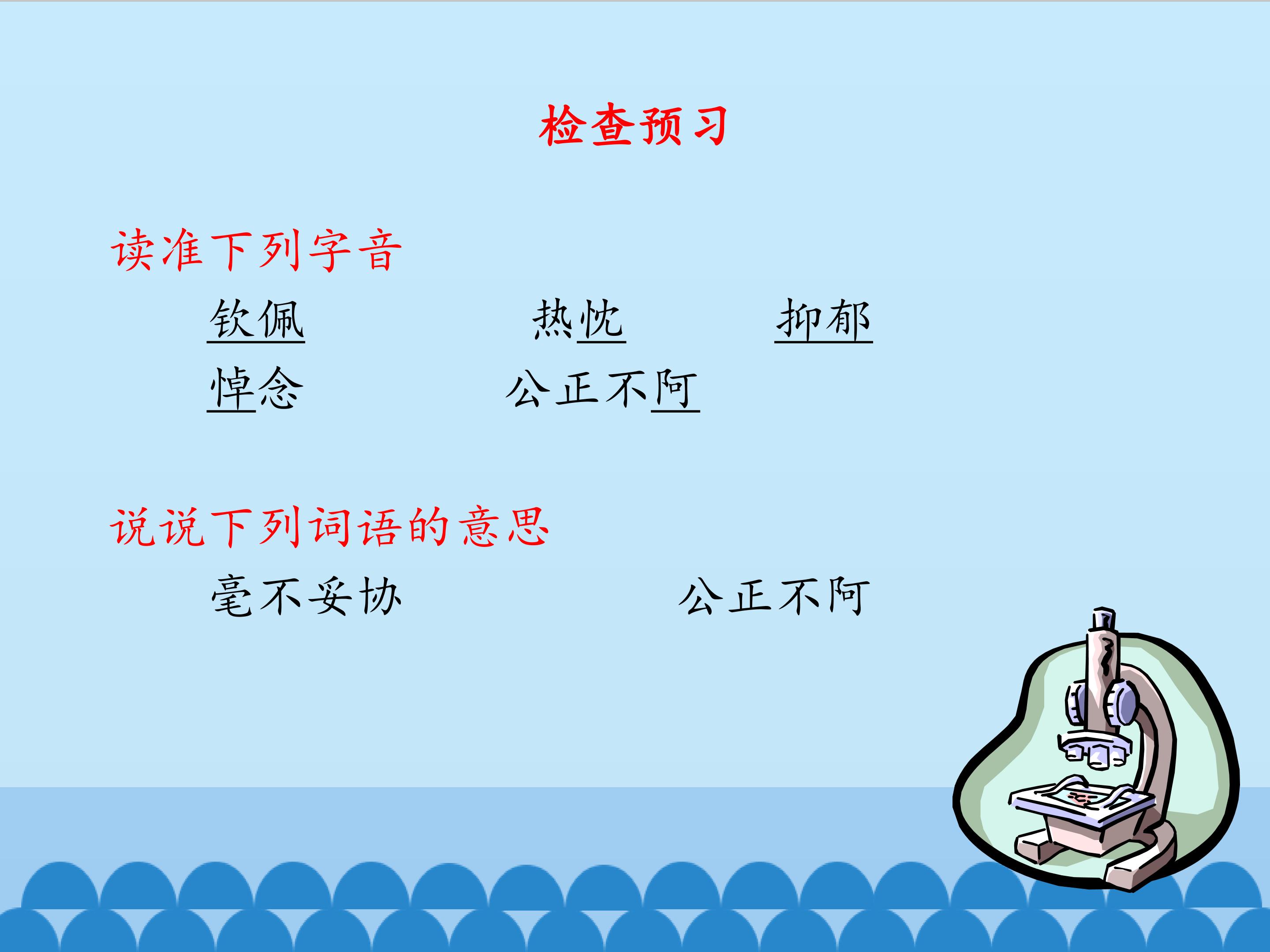 检查预习

读准下列字音

钦佩　热忱　抑郁

悼念　公正不阿

说说下列词语的意思

毫不妥协　公正不阿